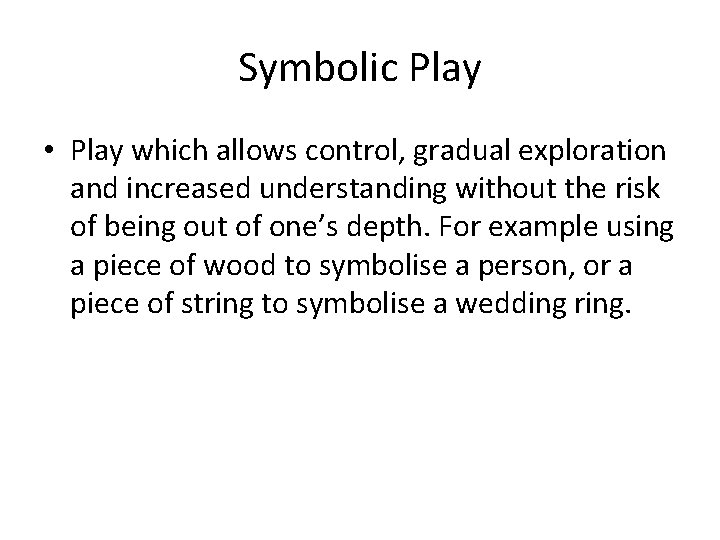 Symbolic Play

• Play which allows control, gradual exploration and increased understanding without the risk of being out of one’s depth. For example using a piece of wood to symbolise a person, or a piece of string to symbolise a wedding ring.